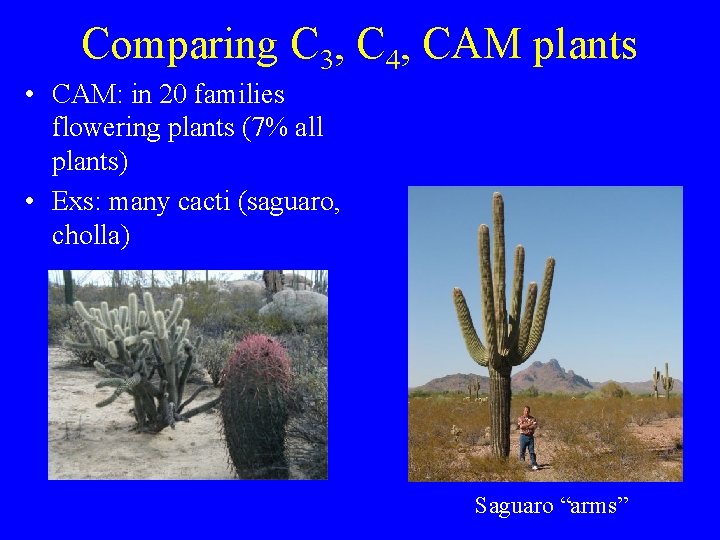 Comparing $C_3$, $C_4$, CAM plants

• CAM: in 20 families flowering plants (7% all plants)

• Exs: many cacti (saguaro, cholla)

Saguaro “arms”